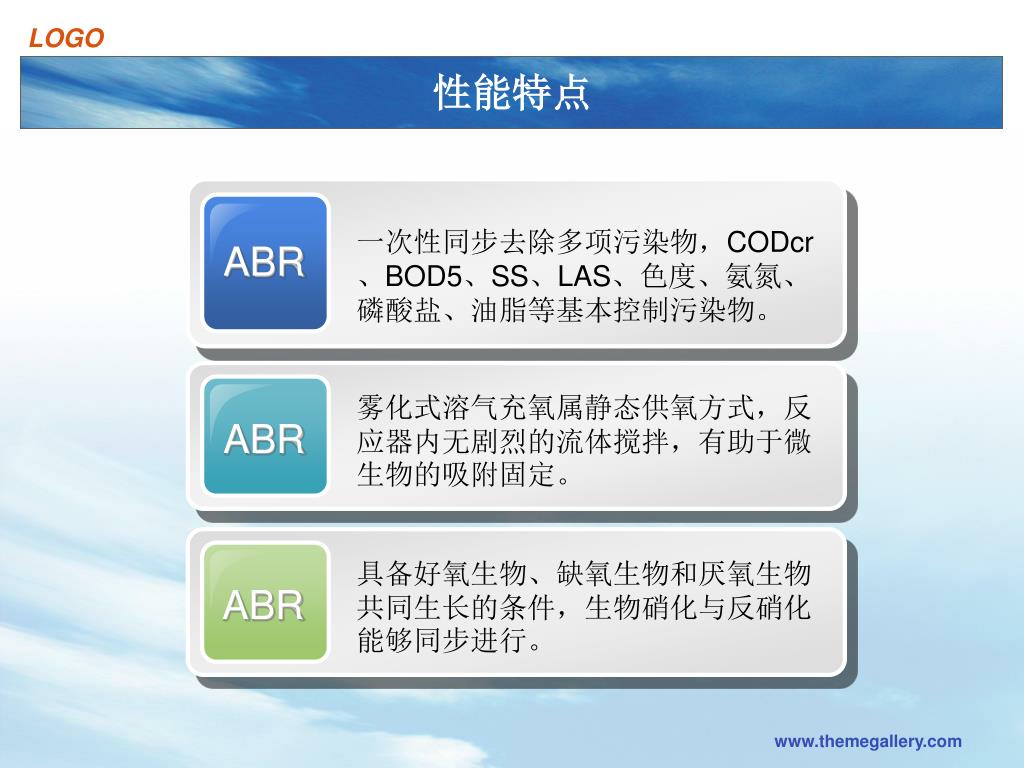 LOGO

性能特点

ABR

一次性同步去除多项污染物，CODcr、BOD5、SS、LAS、色度、氨氮、磷酸盐、油脂等基本控制污染物。

ABR

雾化式溶气充氧属静态供氧方式，反应器内无剧烈的流体搅拌，有助于微生物的吸附固定。

ABR

具备好氧生物、缺氧生物和厌氧生物共同生长的条件，生物硝化与反硝化能够同步进行。

www.themegallery.com